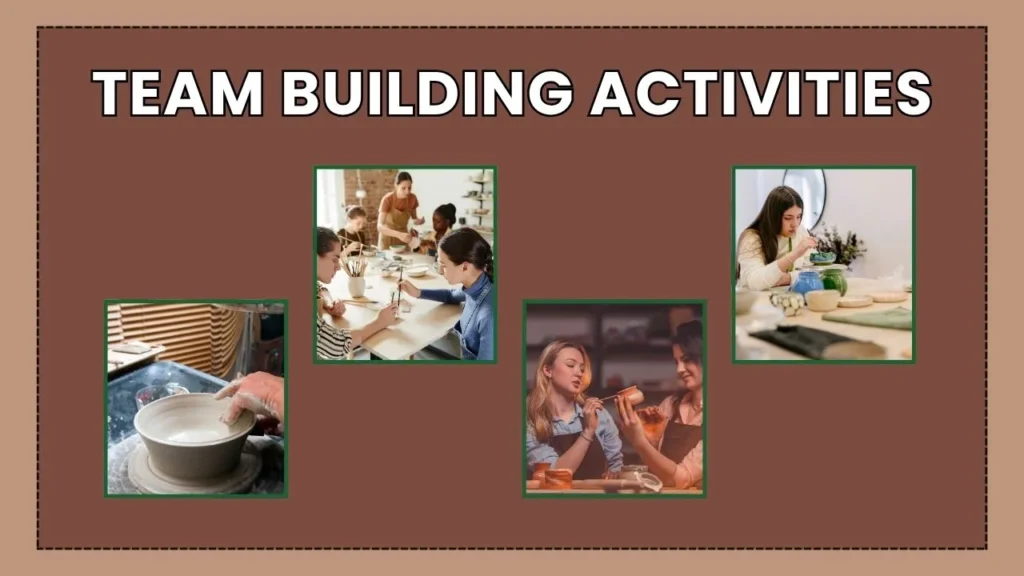 TEAM BUILDING ACTIVITIES